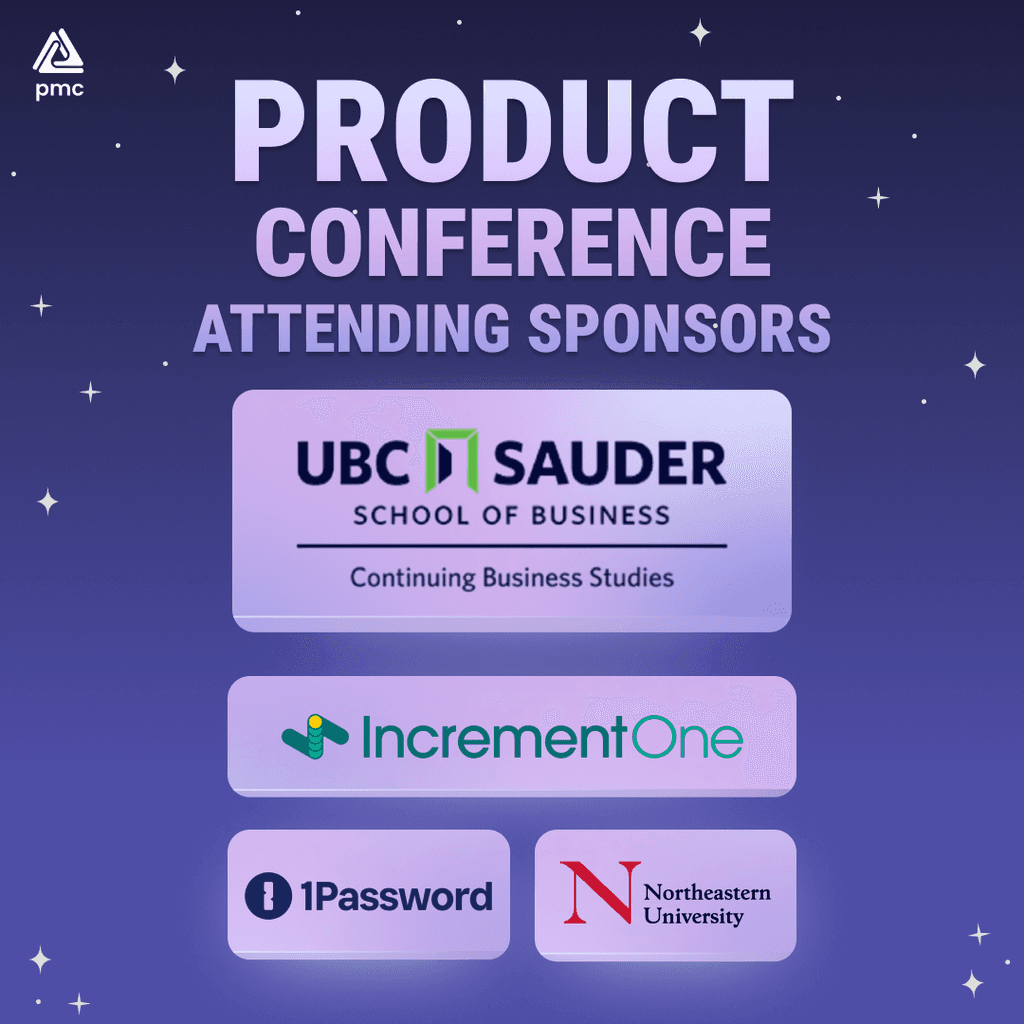 pmc

PRODUCT CONFERENCE ATTENDING SPONSORS

UBC SAUDER
SCHOOL OF BUSINESS
Continuing Business Studies

IncrementOne

1Password

N Northeastern University